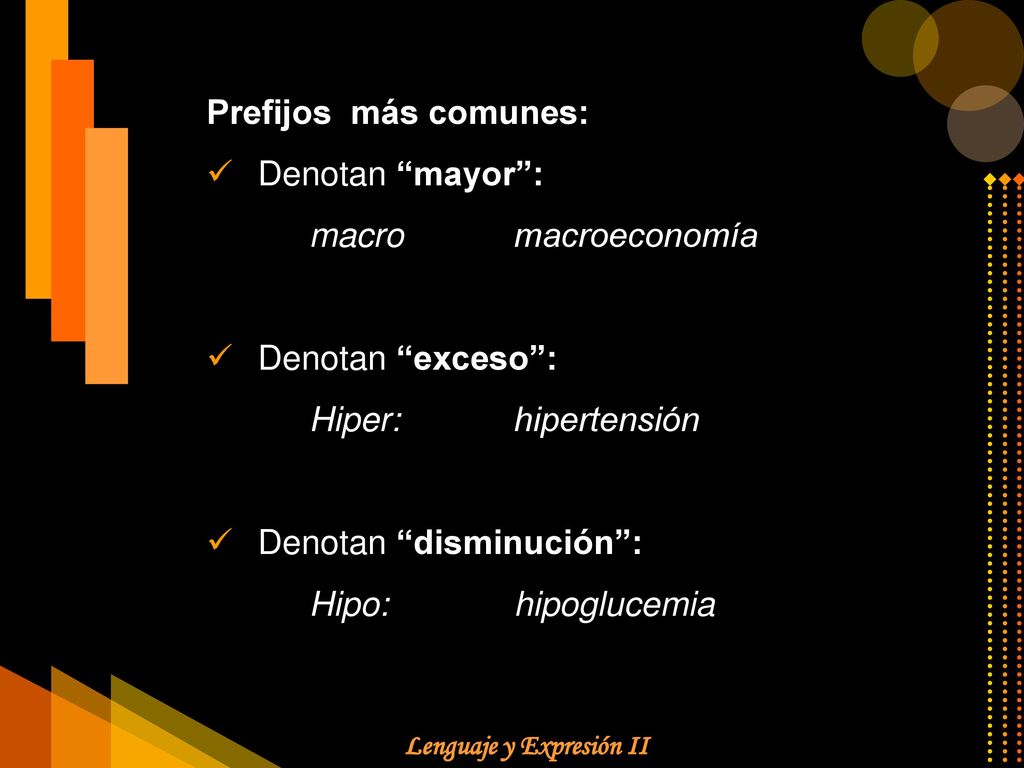 Prefijos más comunes:

✓ Denotan “mayor”:

macro macroeconomía

✓ Denotan “exceso”:

Hiper: hipertensión

✓ Denotan “disminución”:

Hipo: hipoglucemia

Lenguaje y Expresión II